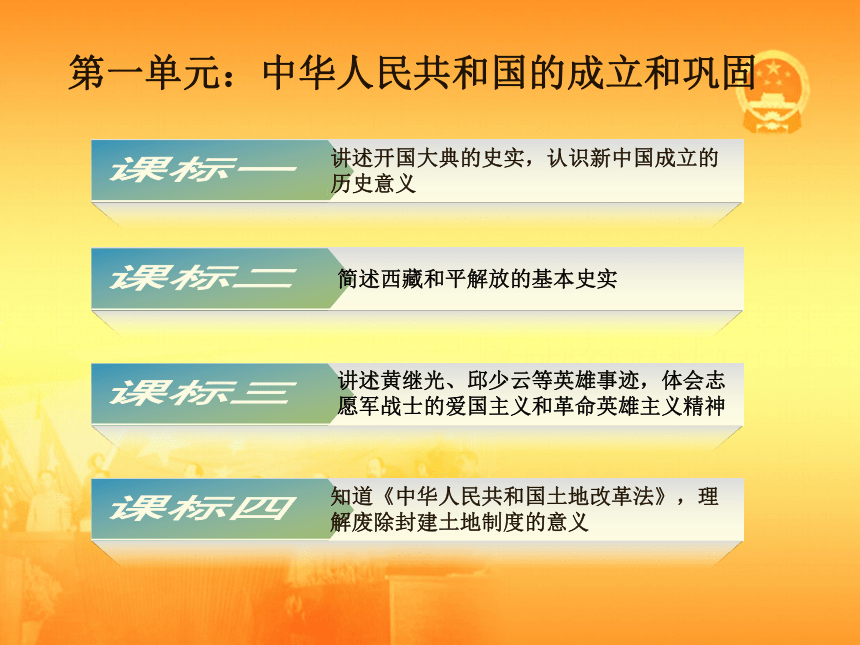 第一单元：中华人民共和国的成立和巩固

课标一

讲述开国大典的史实，认识新中国成立的历史意义

课标二

简述西藏和平解放的基本史实

课标三

讲述黄继光、邱少云等英雄事迹，体会志愿军战士的爱国主义和革命英雄主义精神

课标四

知道《中华人民共和国土地改革法》，理解废除封建土地制度的意义